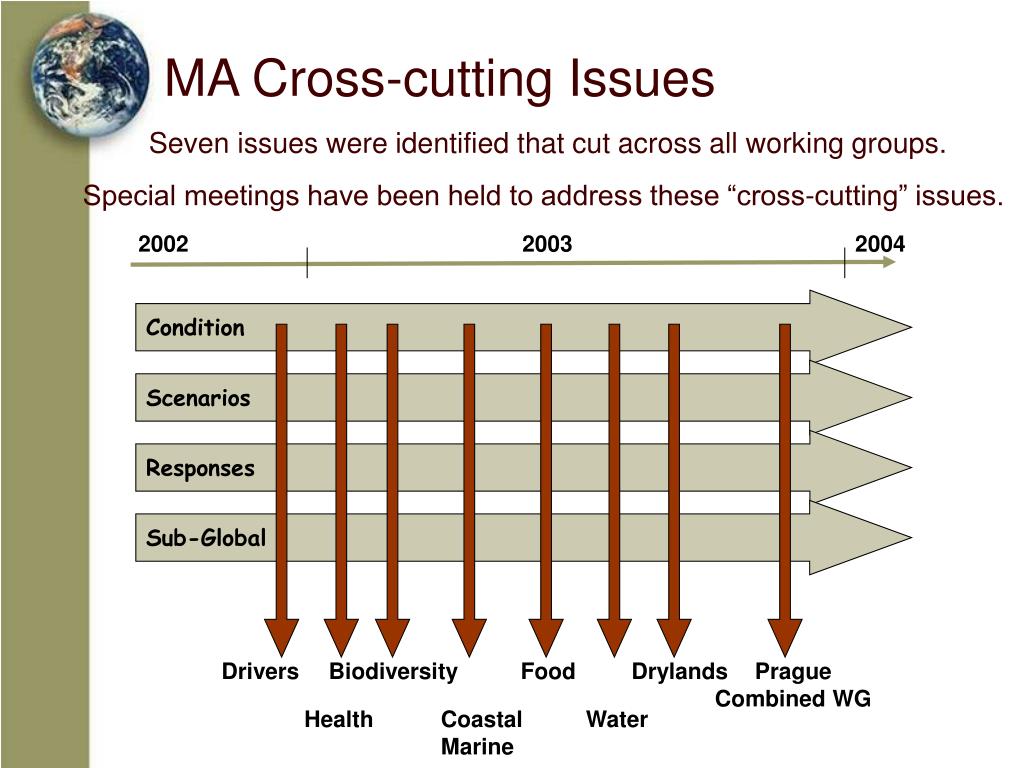 MA Cross-cutting Issues

Seven issues were identified that cut across all working groups.

Special meetings have been held to address these “cross-cutting” issues.

2002
2003
2004

Condition
Scenarios
Responses
Sub-Global

Drivers
Health
Biodiversity
Coastal Marine
Food
Water
Drylands
Prague Combined WG